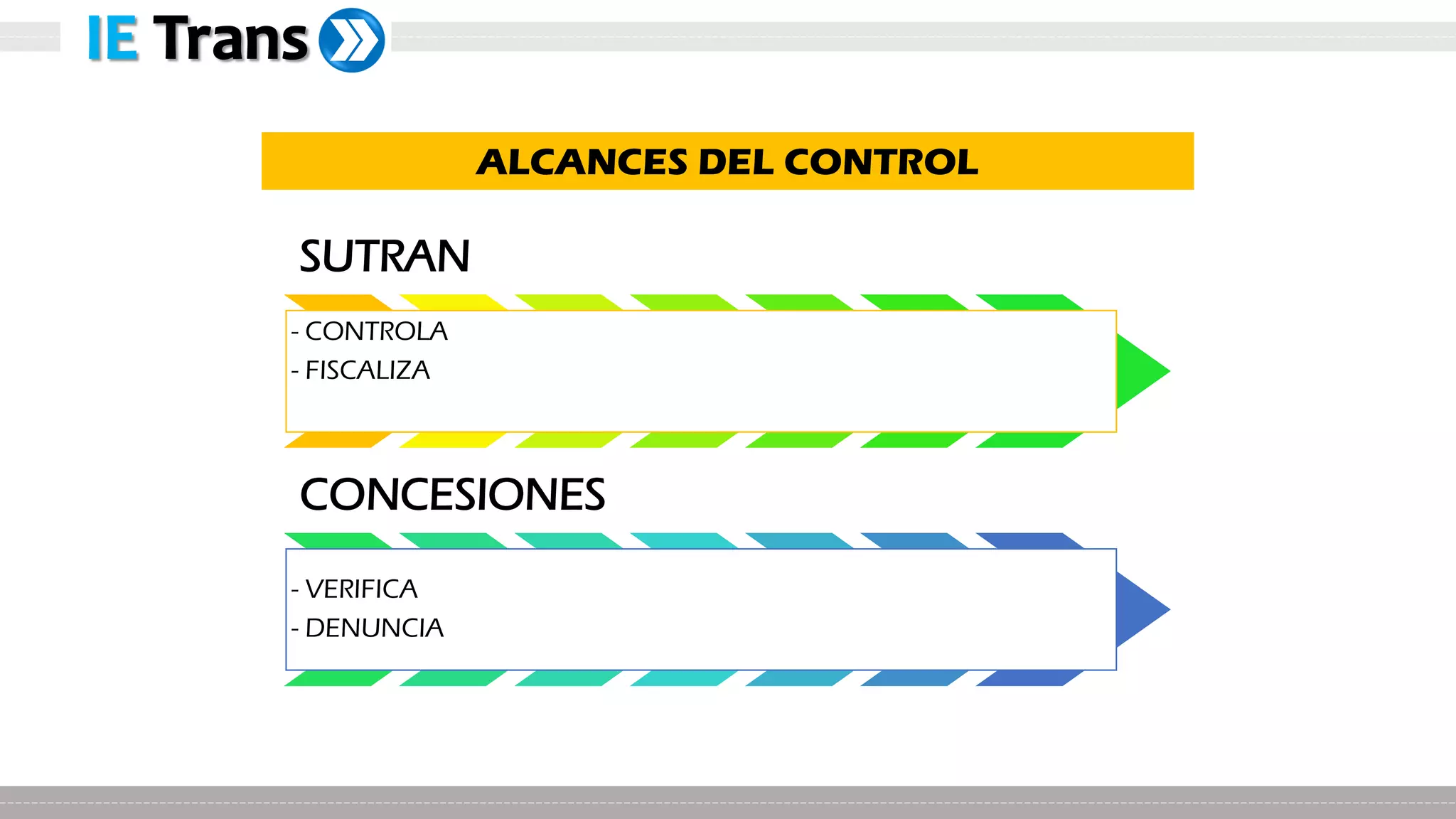 IE Trans

ALCANCES DEL CONTROL

SUTRAN

- CONTROLA
- FISCALIZA

CONCESIONES

- VERIFICA
- DENUNCIA